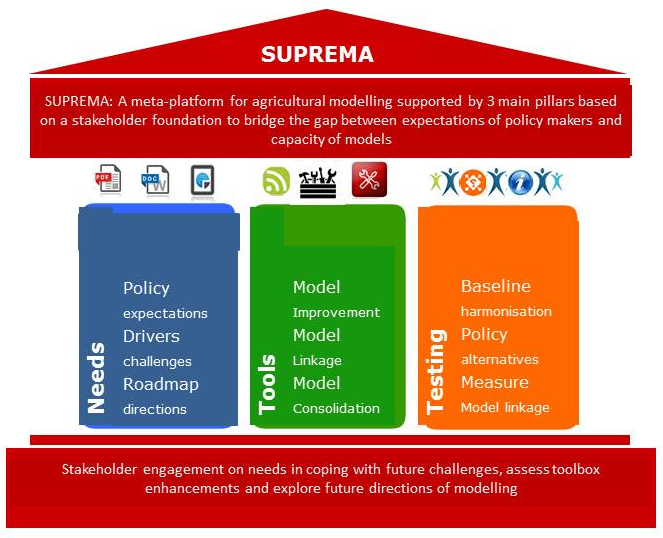 SUPREMA

SUPREMA: A meta-platform for agricultural modelling supported by 3 main pillars based on a stakeholder foundation to bridge the gap between expectations of policy makers and capacity of models

PDF DOC

Needs

Policy expectations
Drivers challenges
Roadmap directions

Tools

Model Improvement
Model Linkage
Model Consolidation

Testing

Baseline harmonisation
Policy alternatives
Measure Model linkage

Stakeholder engagement on needs in coping with future challenges, assess toolbox enhancements and explore future directions of modelling